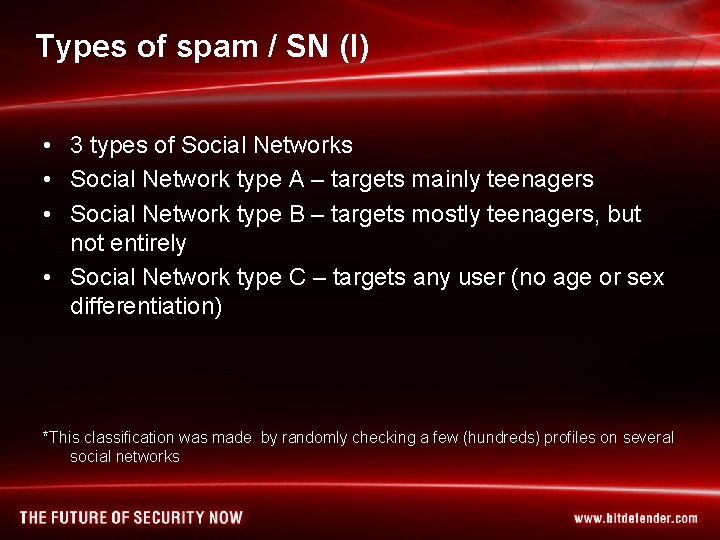 Types of spam / SN (I)

• 3 types of Social Networks
• Social Network type A – targets mainly teenagers
• Social Network type B – targets mostly teenagers, but not entirely
• Social Network type C – targets any user (no age or sex differentiation)

*This classification was made by randomly checking a few (hundreds) profiles on several social networks

THE FUTURE OF SECURITY NOW

www.bitdefender.com